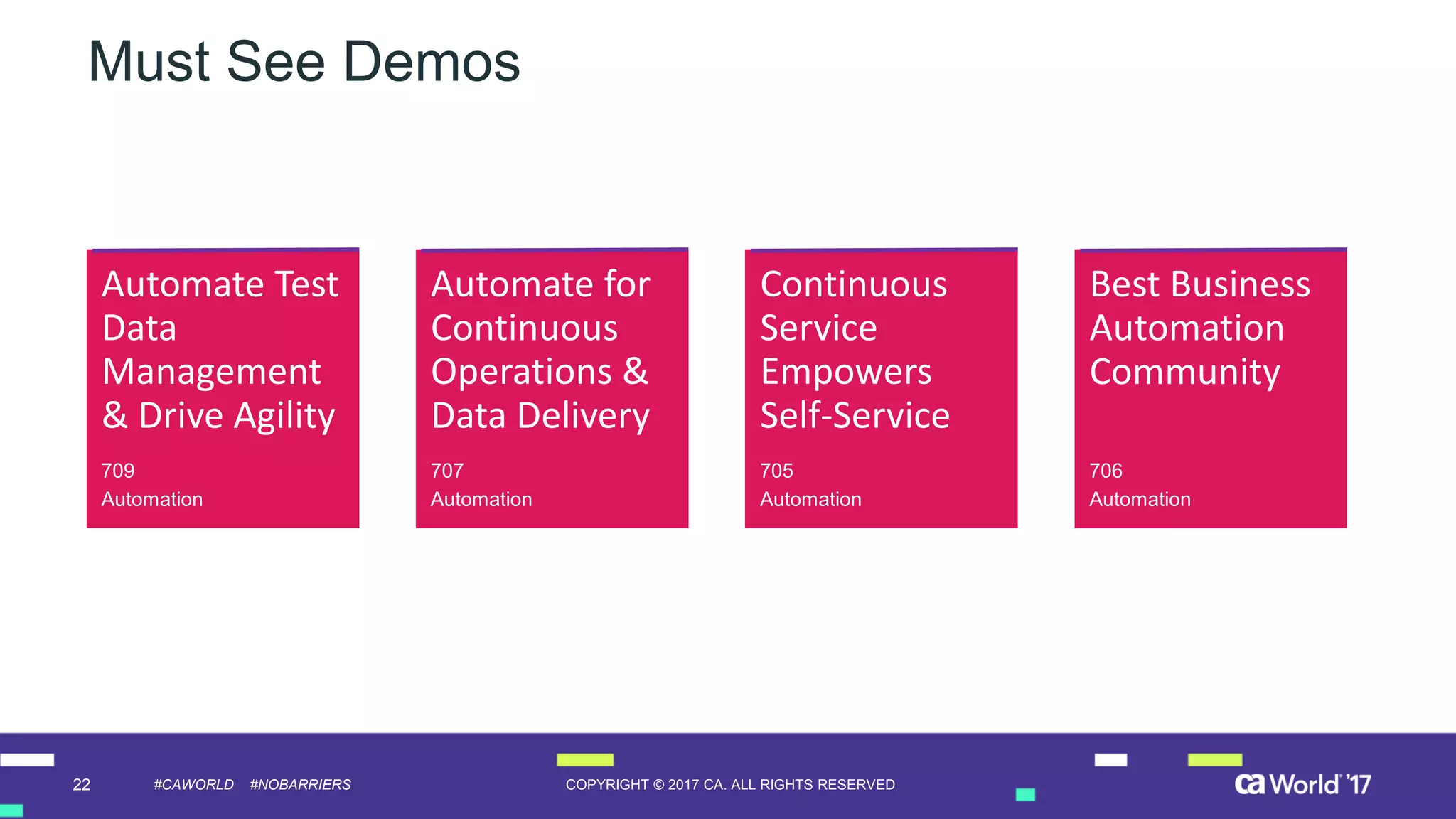 Must See Demos

Automate Test Data Management & Drive Agility

709
Automation

Automate for Continuous Operations & Data Delivery

707
Automation

Continuous Service Empowers Self-Service

705
Automation

Best Business Automation Community

706
Automation

22 #CAWORLD #NOBARRIERS COPYRIGHT © 2017 CA. ALL RIGHTS RESERVED ca World '17